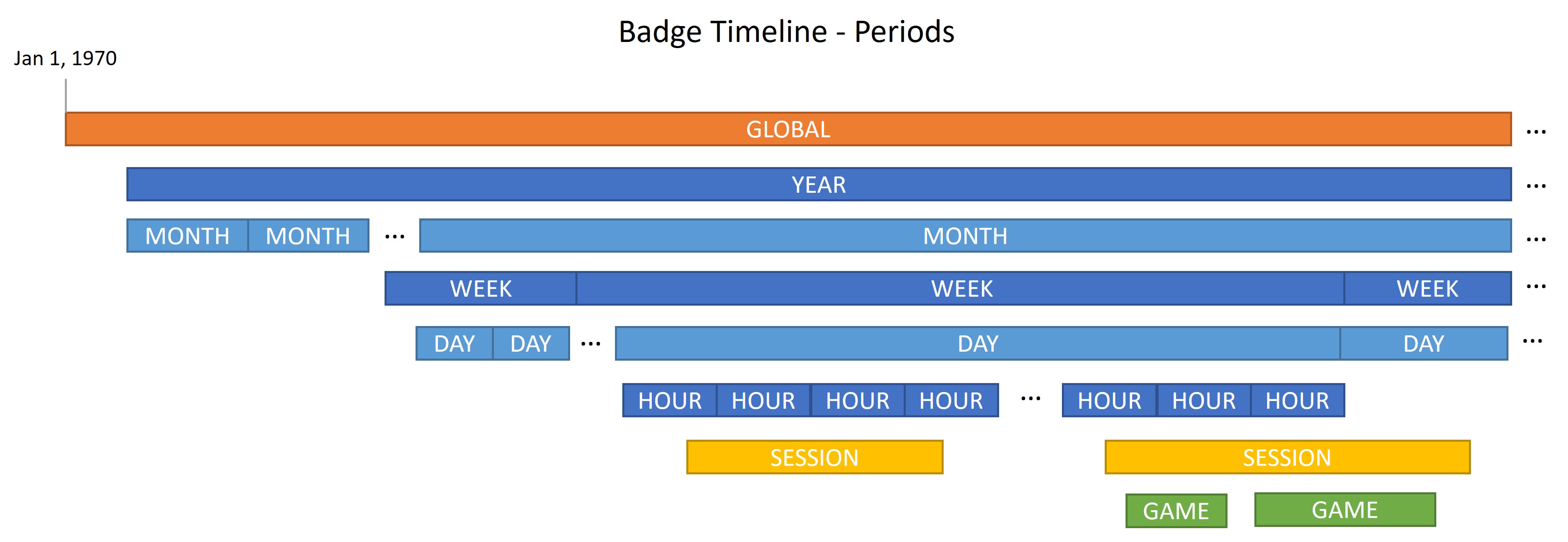 Badge Timeline - Periods

Jan 1, 1970

GLOBAL …

YEAR …

MONTH MONTH … MONTH …

WEEK WEEK WEEK …

DAY DAY … DAY DAY …

HOUR HOUR HOUR HOUR … HOUR HOUR HOUR

SESSION SESSION

GAME GAME